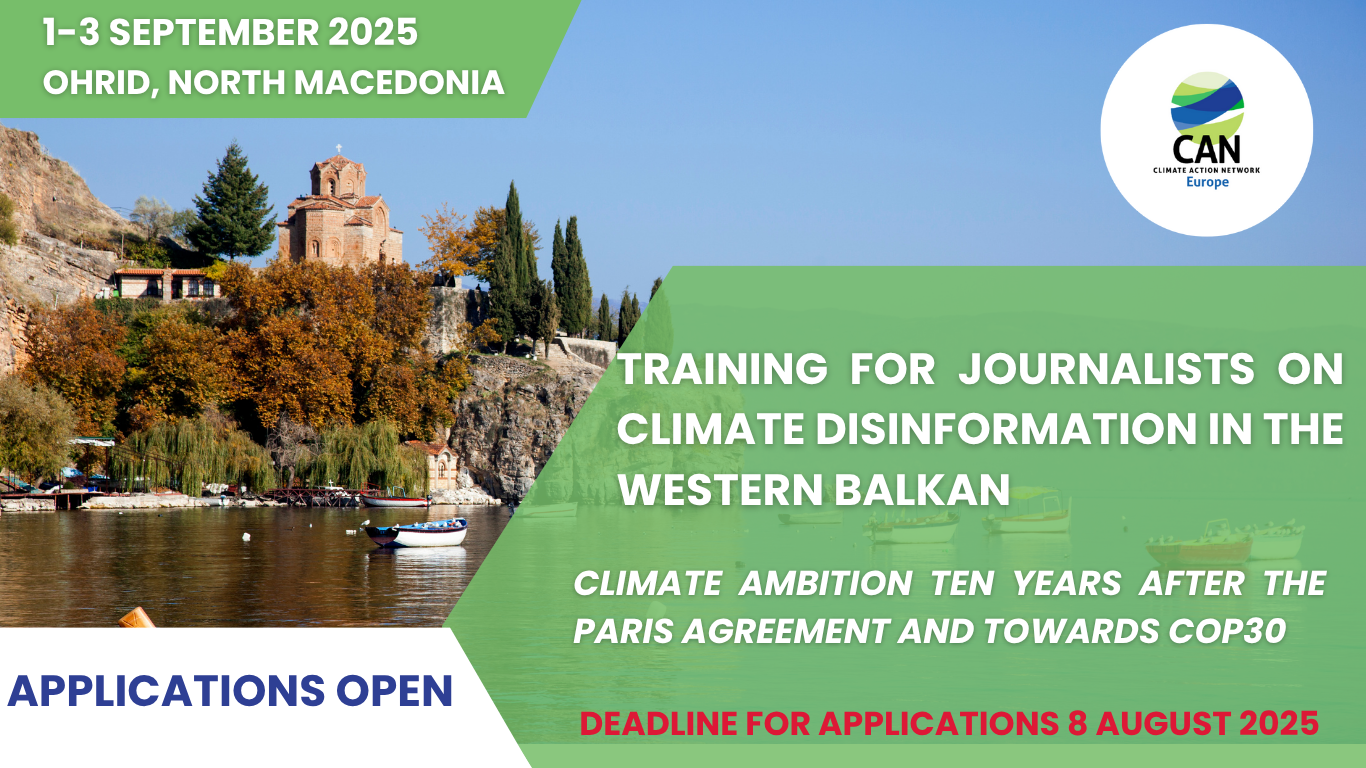 1-3 SEPTEMBER 2025
OHRID, NORTH MACEDONIA

CAN
CLIMATE ACTION NETWORK
Europe

TRAINING FOR JOURNALISTS ON CLIMATE DISINFORMATION IN THE WESTERN BALKAN

CLIMATE AMBITION TEN YEARS AFTER THE PARIS AGREEMENT AND TOWARDS COP30

APPLICATIONS OPEN

DEADLINE FOR APPLICATIONS 8 AUGUST 2025